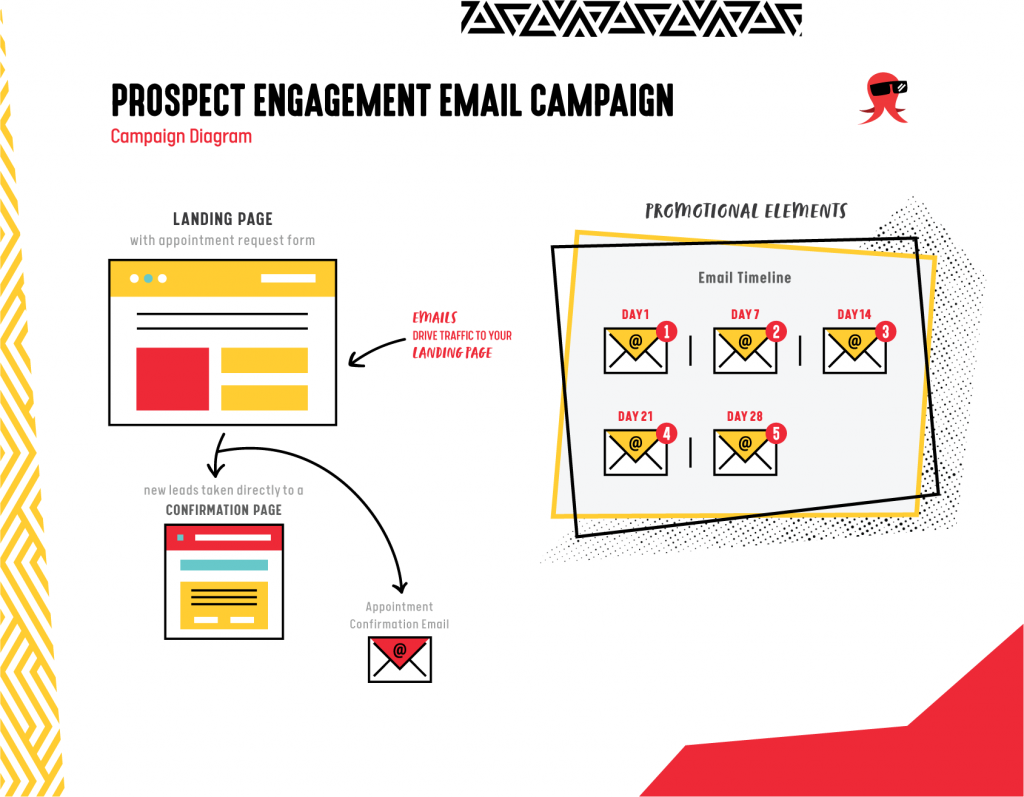 PROSPECT ENGAGEMENT EMAIL CAMPAIGN
Campaign Diagram

LANDING PAGE
with appointment request form

EMAILS
DRIVE TRAFFIC TO YOUR
LANDING PAGE

new leads taken directly to a
CONFIRMATION PAGE

Appointment
Confirmation Email

@

PROMOTIONAL ELEMENTS

Email Timeline

DAY 1
@
1

DAY 7
@
2

DAY 14
@
3

DAY 21
@
4

DAY 28
@
5